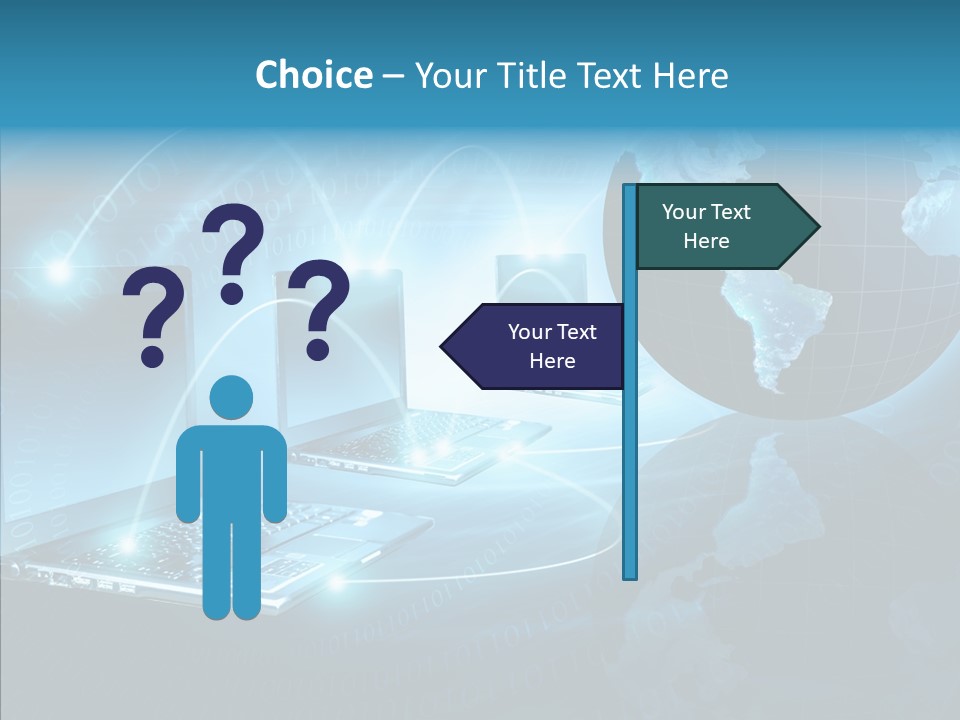 Choice – Your Title Text Here

? ? ?

Your Text Here

Your Text Here